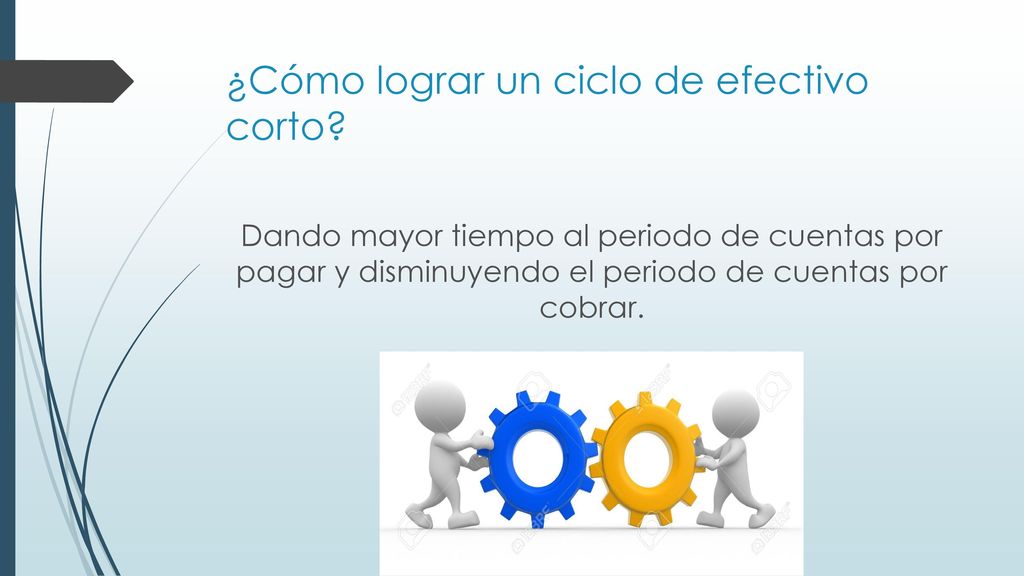 ¿Cómo lograr un ciclo de efectivo corto?

Dando mayor tiempo al periodo de cuentas por pagar y disminuyendo el periodo de cuentas por cobrar.